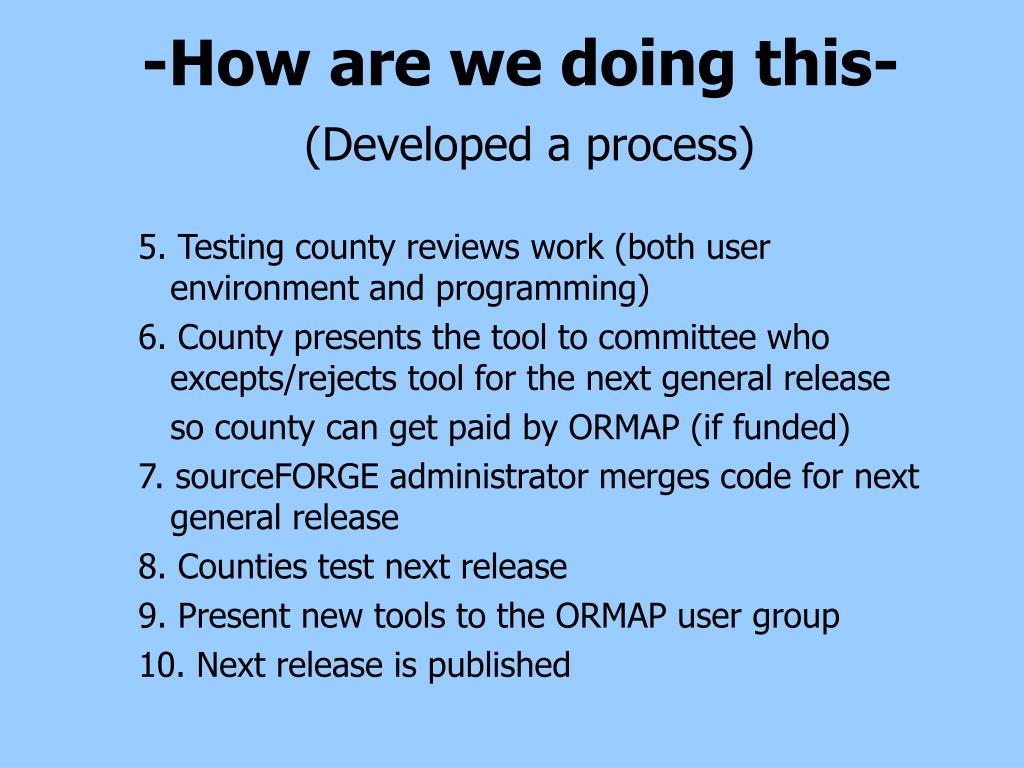 -How are we doing this-

(Developed a process)

5. Testing county reviews work (both user environment and programming)

6. County presents the tool to committee who excepts/rejects tool for the next general release

so county can get paid by ORMAP (if funded)

7. sourceFORGE administrator merges code for next general release

8. Counties test next release

9. Present new tools to the ORMAP user group

10. Next release is published